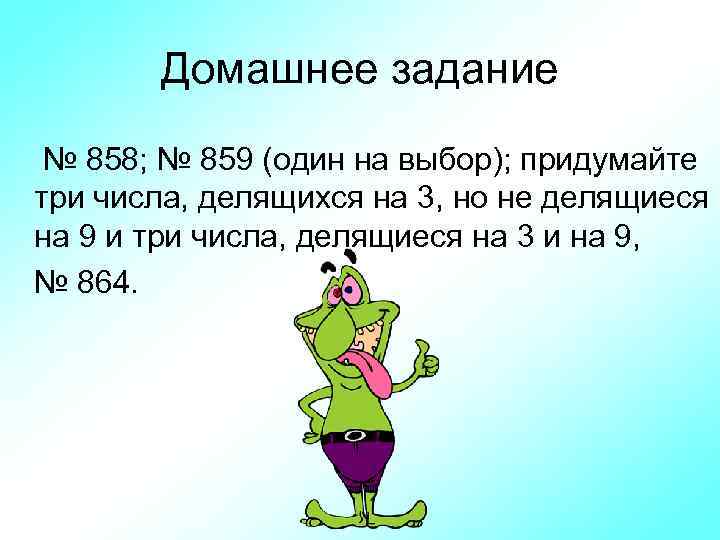 Домашнее задание

№ 858; № 859 (один на выбор); придумайте три числа, делящихся на 3, но не делящиеся на 9 и три числа, делящиеся на 3 и на 9,

№ 864.